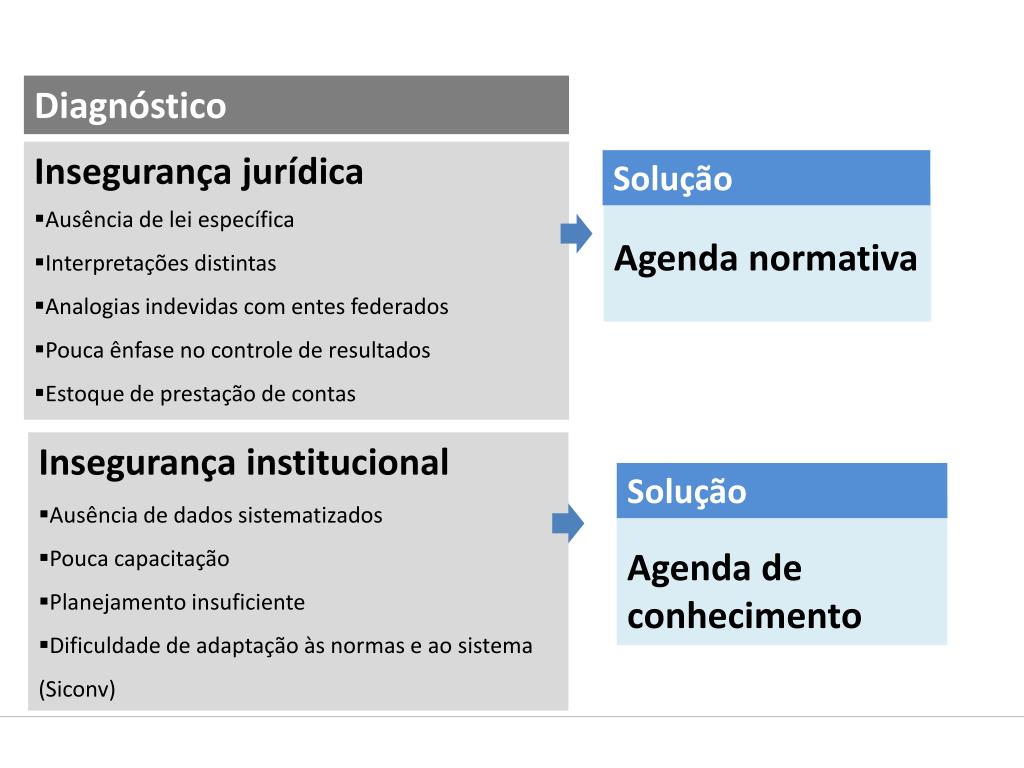 Diagnóstico

Insegurança jurídica

▪Ausência de lei específica

▪Interpretações distintas

▪Analogias indevidas com entes federados

▪Pouca ênfase no controle de resultados

▪Estoque de prestação de contas

Solução

Agenda normativa

Insegurança institucional

▪Ausência de dados sistematizados

▪Pouca capacitação

▪Planejamento insuficiente

▪Dificuldade de adaptação às normas e ao sistema (Siconv)

Solução

Agenda de conhecimento